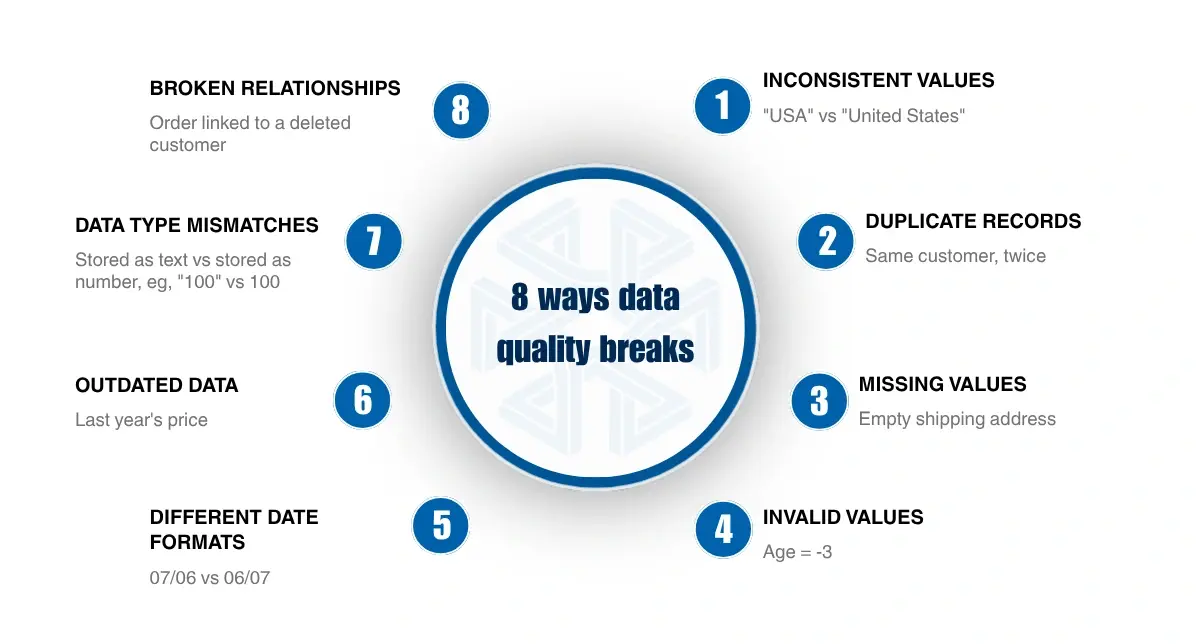 8 ways data quality breaks

1
INCONSISTENT VALUES
"USA" vs "United States"

2
DUPLICATE RECORDS
Same customer, twice

3
MISSING VALUES
Empty shipping address

4
INVALID VALUES
Age = -3

5
DIFFERENT DATE FORMATS
07/06 vs 06/07

6
OUTDATED DATA
Last year's price

7
DATA TYPE MISMATCHES
Stored as text vs stored as number, eg, "100" vs 100

8
BROKEN RELATIONSHIPS
Order linked to a deleted customer